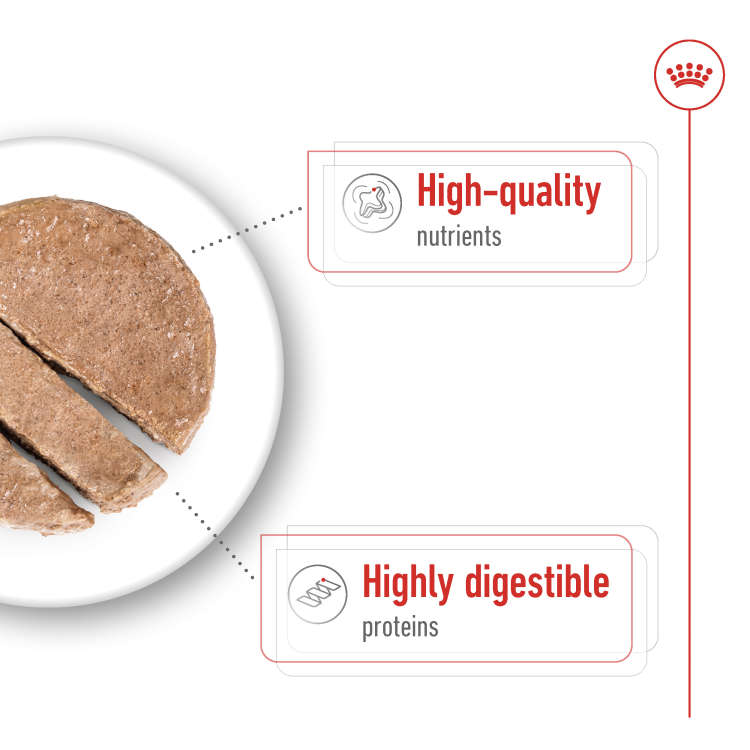 High-quality
nutrients

Highly digestible
proteins